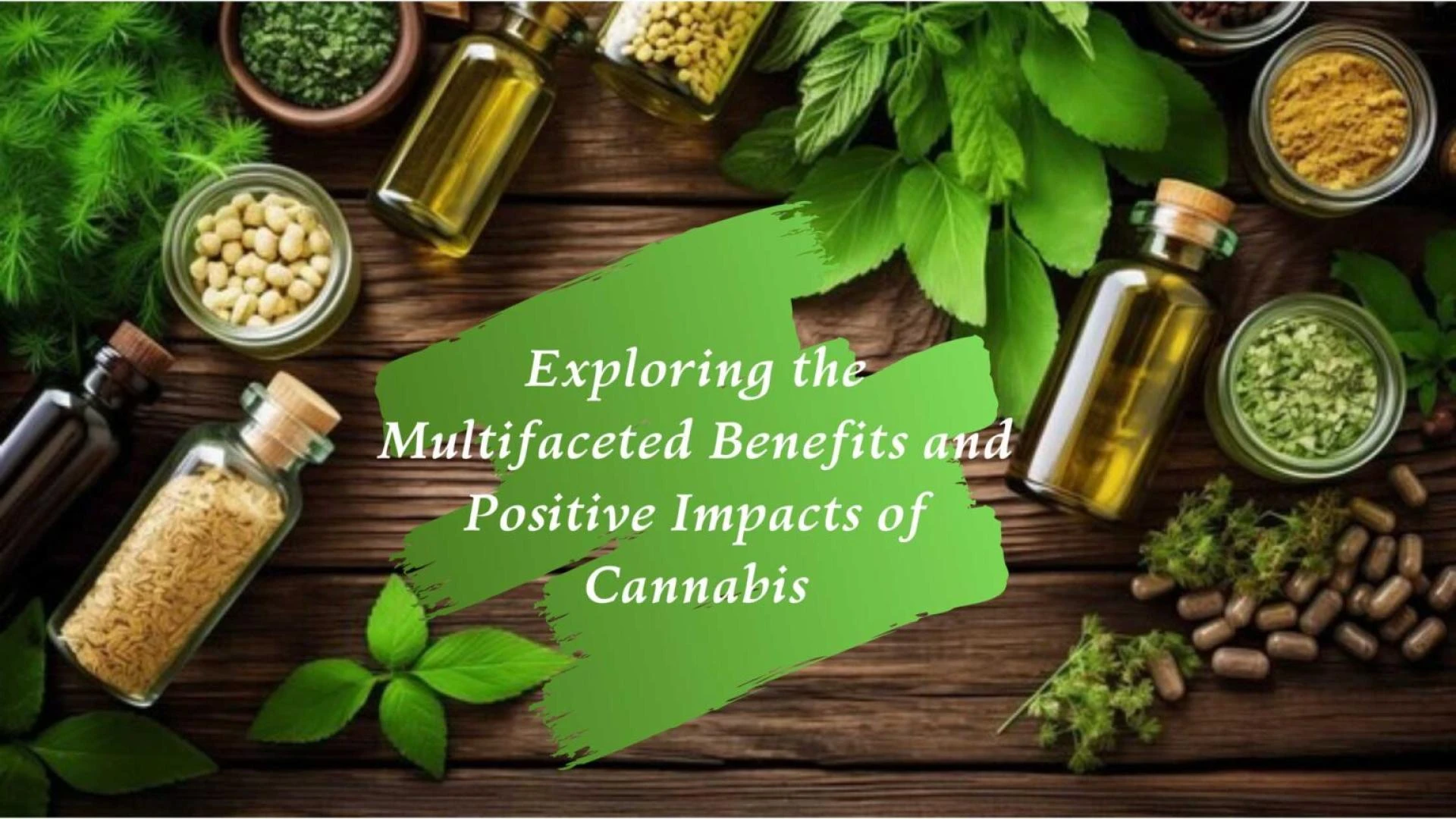 Exploring the Multifaceted Benefits and Positive Impacts of Cannabis